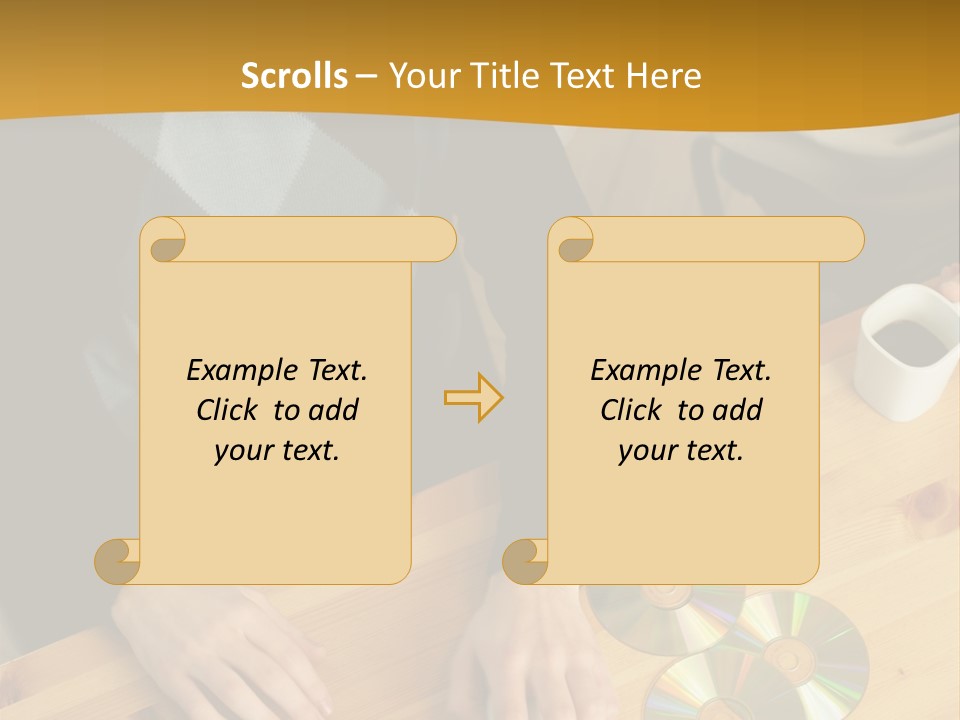 Scrolls – Your Title Text Here

Example Text. Click to add your text.

Example Text. Click to add your text.